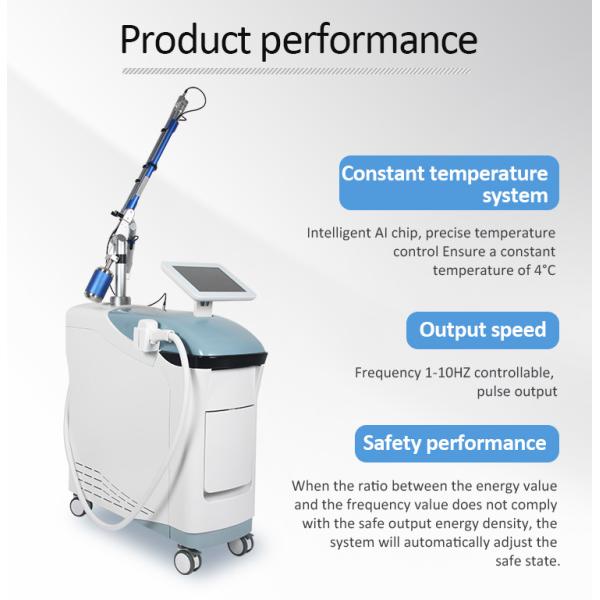 Product performance

Constant temperature system

Intelligent AI chip, precise temperature control Ensure a constant temperature of 4°C

Output speed

Frequency 1-10HZ controllable, pulse output

Safety performance

When the ratio between the energy value and the frequency value does not comply with the safe output energy density, the system will automatically adjust the safe state.